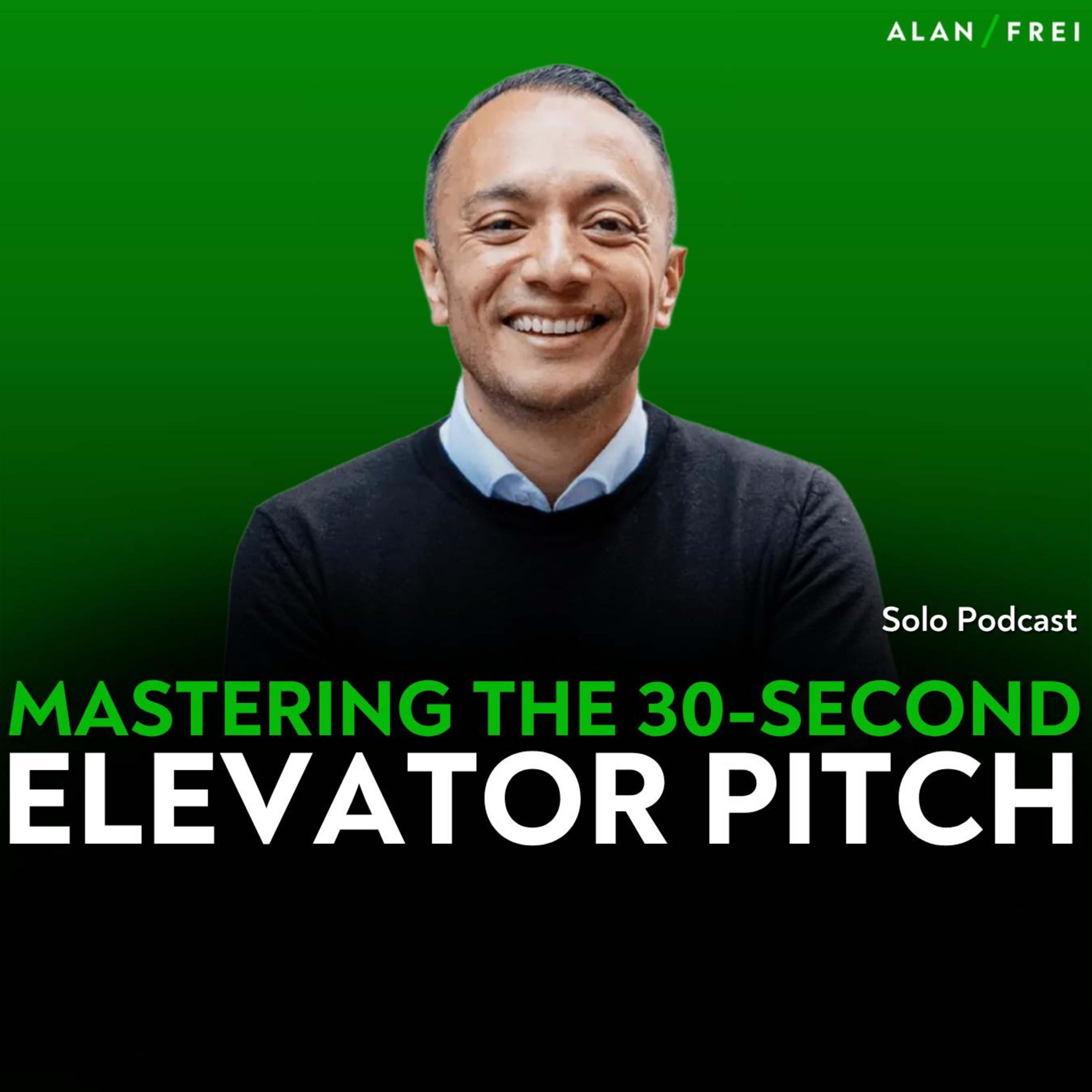 ALAN / FREI

Solo Podcast

MASTERING THE 30-SECOND
ELEVATOR PITCH